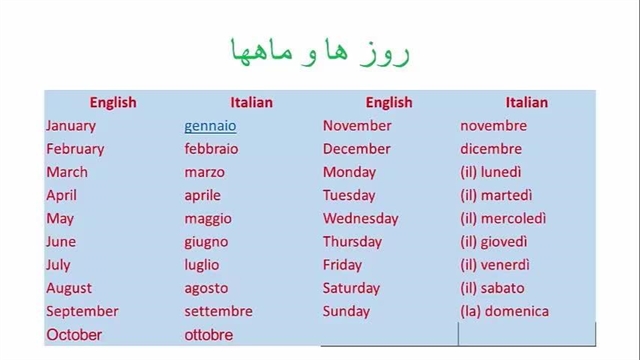 روز ها و ماهها

| English | Italian | English | Italian |
|---|---|---|---|
| January | gennaio | November | novembre |
| February | febbraio | December | dicembre |
| March | marzo | Monday | (il) lunedì |
| April | aprile | Tuesday | (il) martedì |
| May | maggio | Wednesday | (il) mercoledì |
| June | giugno | Thursday | (il) giovedì |
| July | luglio | Friday | (il) venerdì |
| August | agosto | Saturday | (il) sabato |
| September | settembre | Sunday | (la) domenica |
| October | ottobre | | |